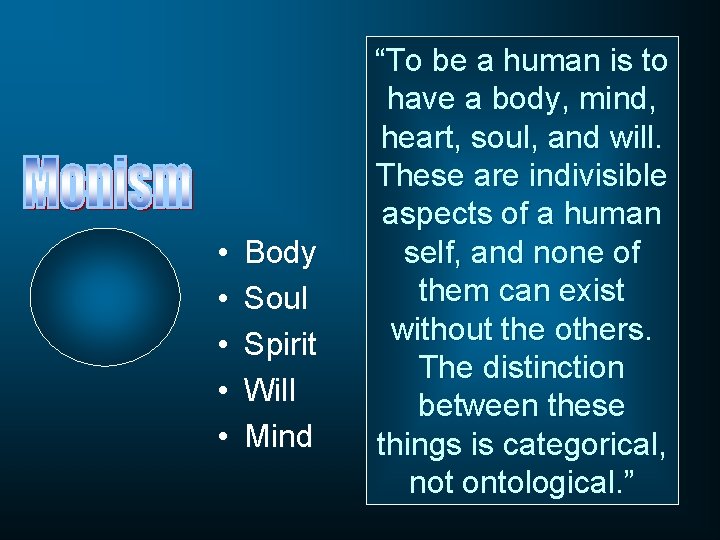 Monism

• Body
• Soul
• Spirit
• Will
• Mind

“To be a human is to have a body, mind, heart, soul, and will. These are indivisible aspects of a human self, and none of them can exist without the others. The distinction between these things is categorical, not ontological.”